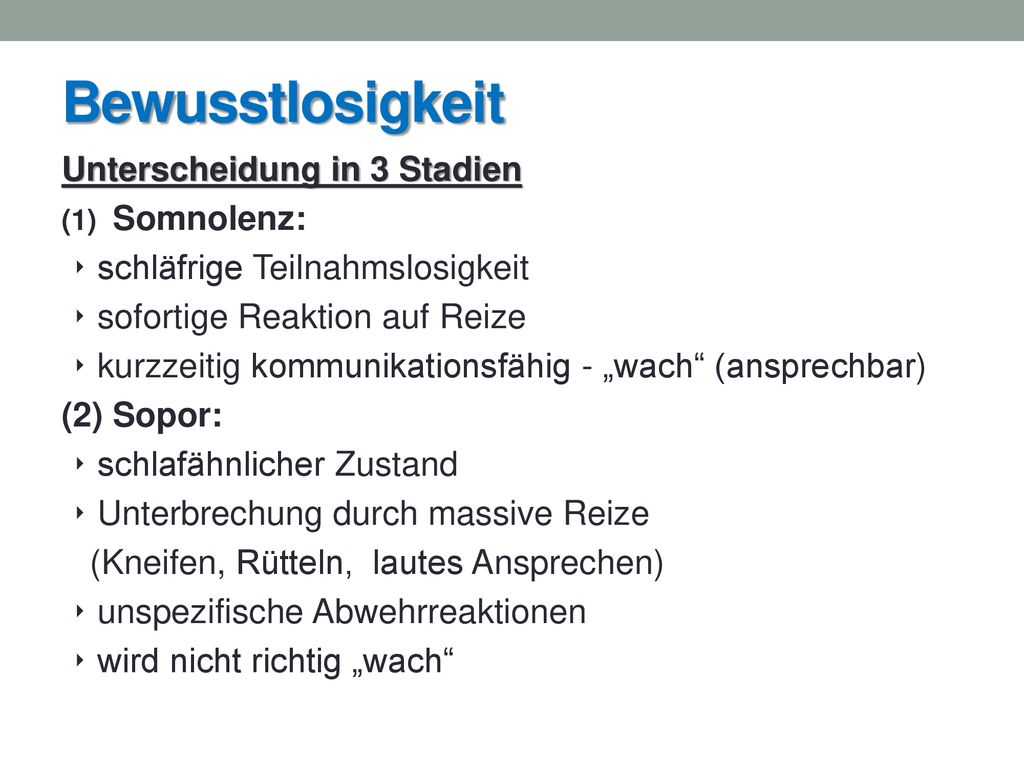 Bewusstlosigkeit

Unterscheidung in 3 Stadien

(1) Somnolenz:

‣ schläfrige Teilnahmslosigkeit
‣ sofortige Reaktion auf Reize
‣ kurzzeitig kommunikationsfähig - „wach“ (ansprechbar)

(2) Sopor:

‣ schlafähnlicher Zustand
‣ Unterbrechung durch massive Reize (Kneifen, Rütteln, lautes Ansprechen)
‣ unspezifische Abwehrreaktionen
‣ wird nicht richtig „wach“